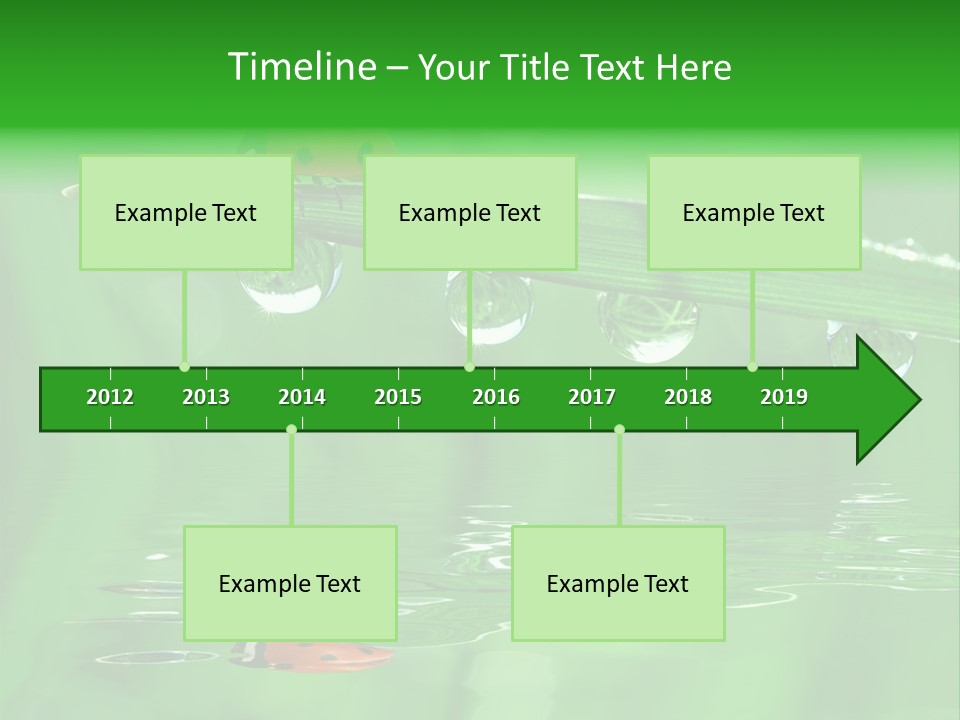 Timeline – Your Title Text Here

Example Text

Example Text

Example Text

2012 2013 2014 2015 2016 2017 2018 2019

Example Text

Example Text